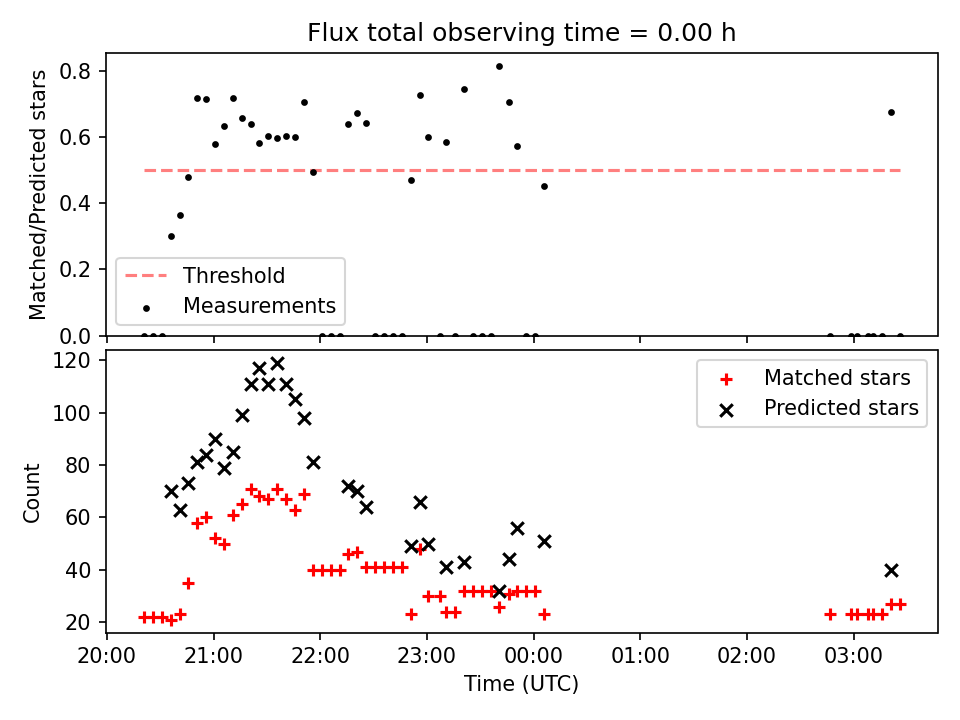 Flux total observing time = 0.00 h

Matched/Predicted stars

0.8
0.6
0.4
0.2
0.0

Threshold
Measurements

Count

120
100
80
60
40
20

Matched stars
Predicted stars

20:00
21:00
22:00
23:00
00:00
01:00
02:00
03:00

Time (UTC)